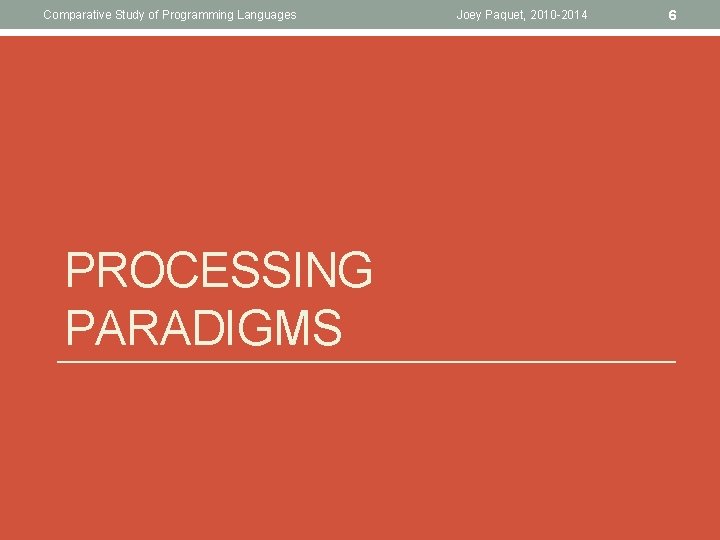 Comparative Study of Programming Languages

Joey Paquet, 2010-2014

6

PROCESSING PARADIGMS